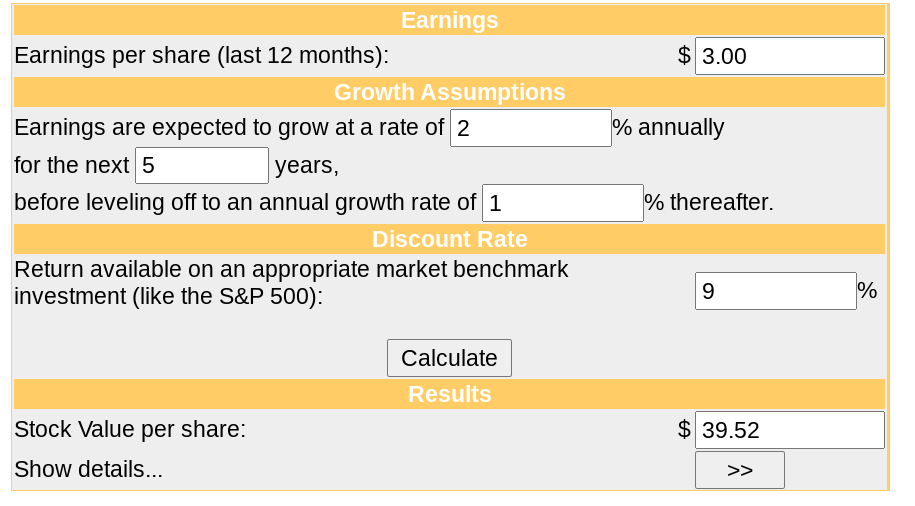 Earnings

Earnings per share (last 12 months): $ 3.00

Growth Assumptions

Earnings are expected to grow at a rate of 2 % annually for the next 5 years, before leveling off to an annual growth rate of 1 % thereafter.

Discount Rate

Return available on an appropriate market benchmark investment (like the S&P 500): 9 %

Calculate

Results

Stock Value per share: $ 39.52

Show details... >>